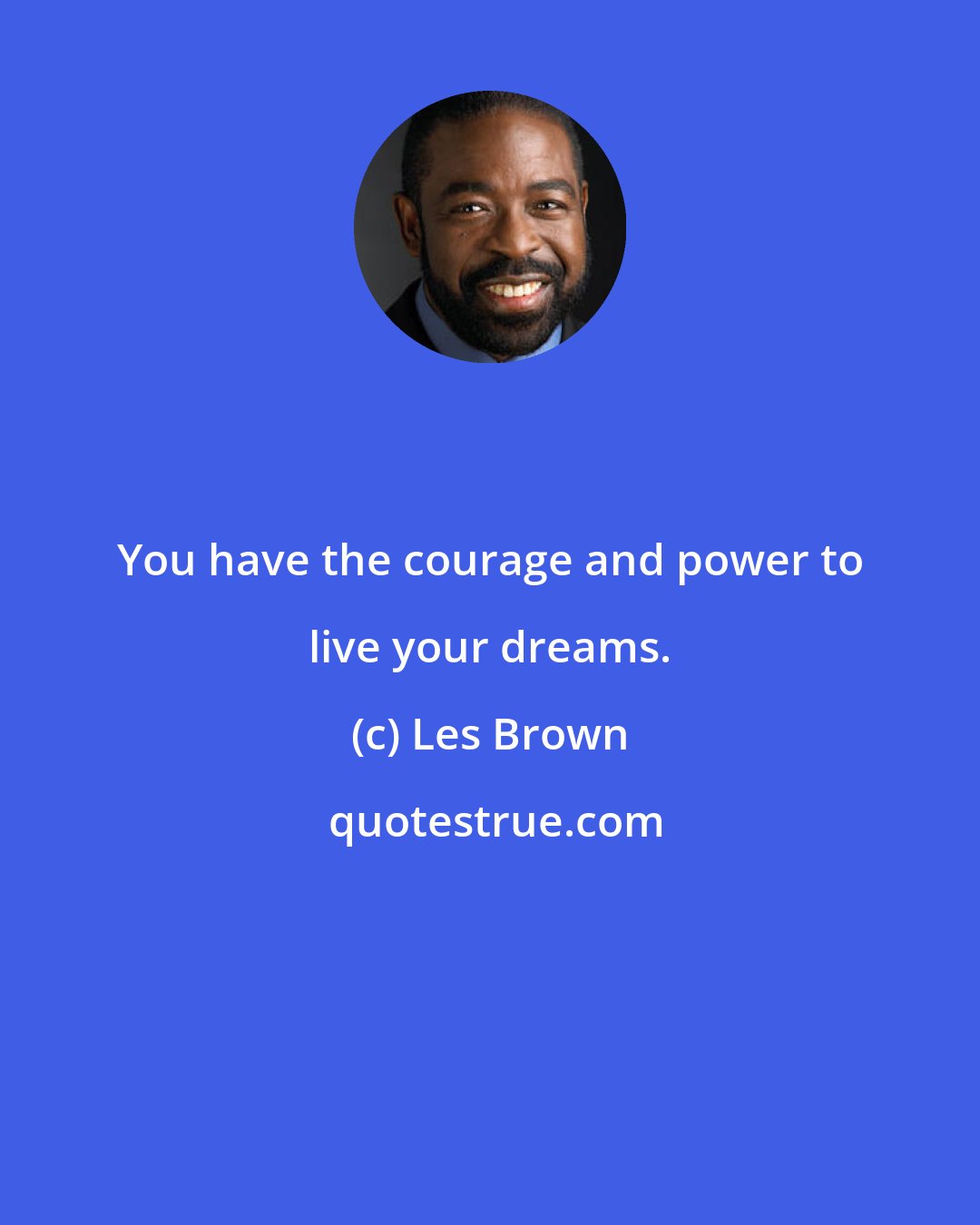 You have the courage and power to live your dreams.

(c) Les Brown

quotestrue.com